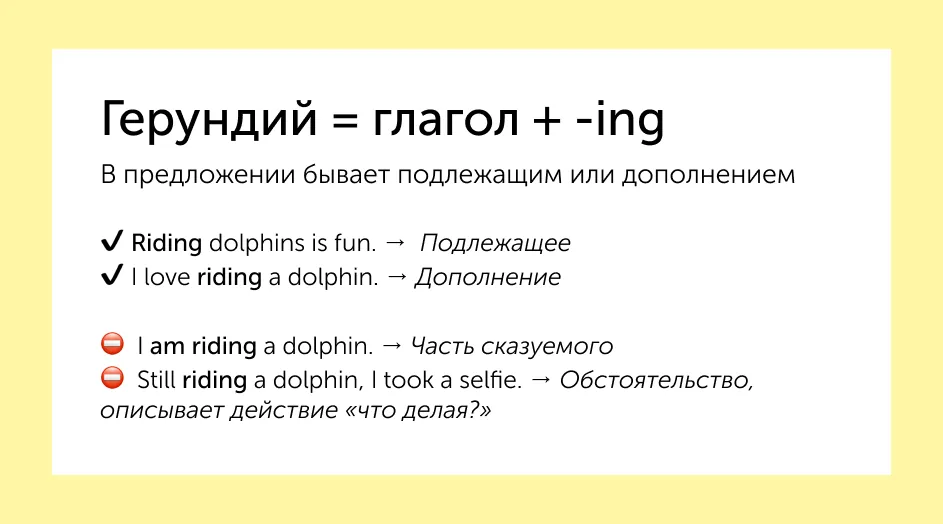 Герундий = глагол + -ing

В предложении бывает подлежащим или дополнением

✔ Riding dolphins is fun. → Подлежащее
✔ I love riding a dolphin. → Дополнение

⛔ I am riding a dolphin. → Часть сказуемого
⛔ Still riding a dolphin, I took a selfie. → Обстоятельство, описывает действие «что делая?»